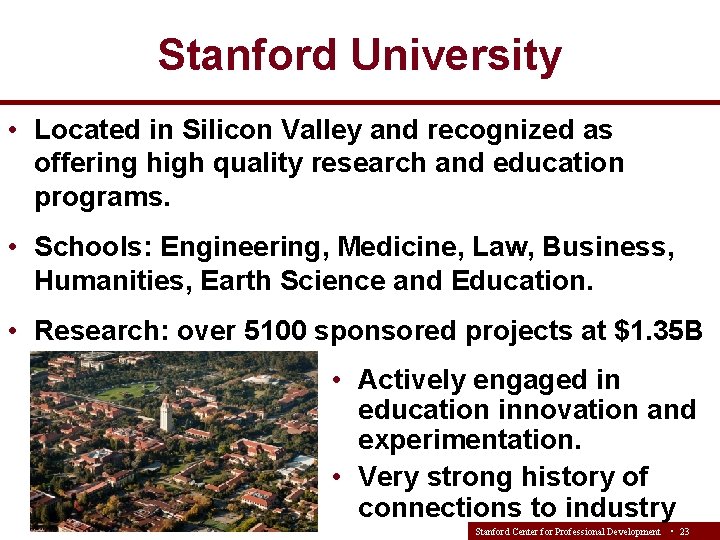 Stanford University

• Located in Silicon Valley and recognized as offering high quality research and education programs.

• Schools: Engineering, Medicine, Law, Business, Humanities, Earth Science and Education.

• Research: over 5100 sponsored projects at \$1.35B

• Actively engaged in education innovation and experimentation.

• Very strong history of connections to industry

Stanford Center for Professional Development • 23